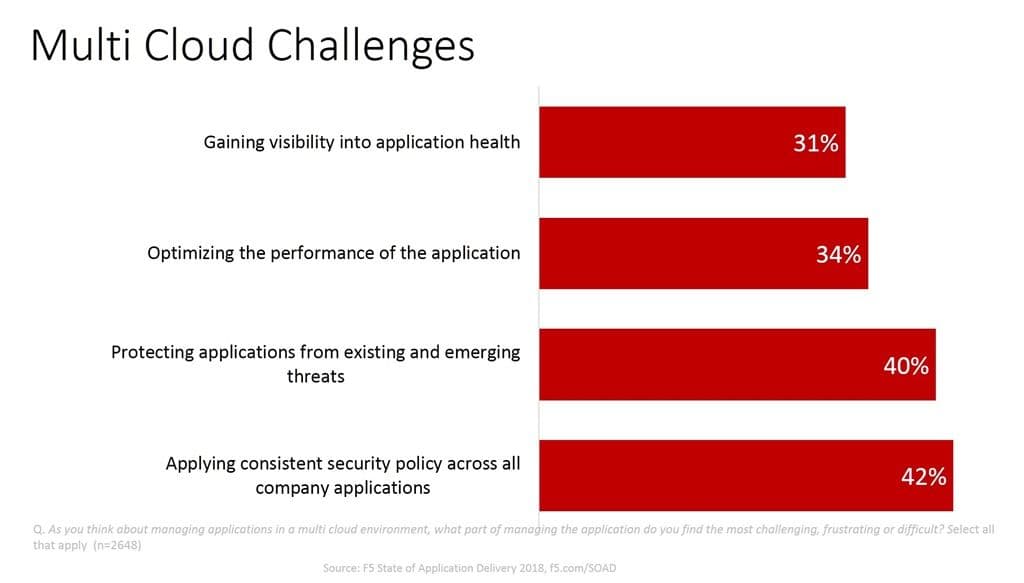 Multi Cloud Challenges

Gaining visibility into application health

31%

Optimizing the performance of the application

34%

Protecting applications from existing and emerging threats

40%

Applying consistent security policy across all company applications

42%

Q. As you think about managing applications in a multi cloud environment, what part of managing the application do you find the most challenging, frustrating or difficult? Select all that apply (n=2648)

Source: F5 State of Application Delivery 2018, f5.com/SOAD